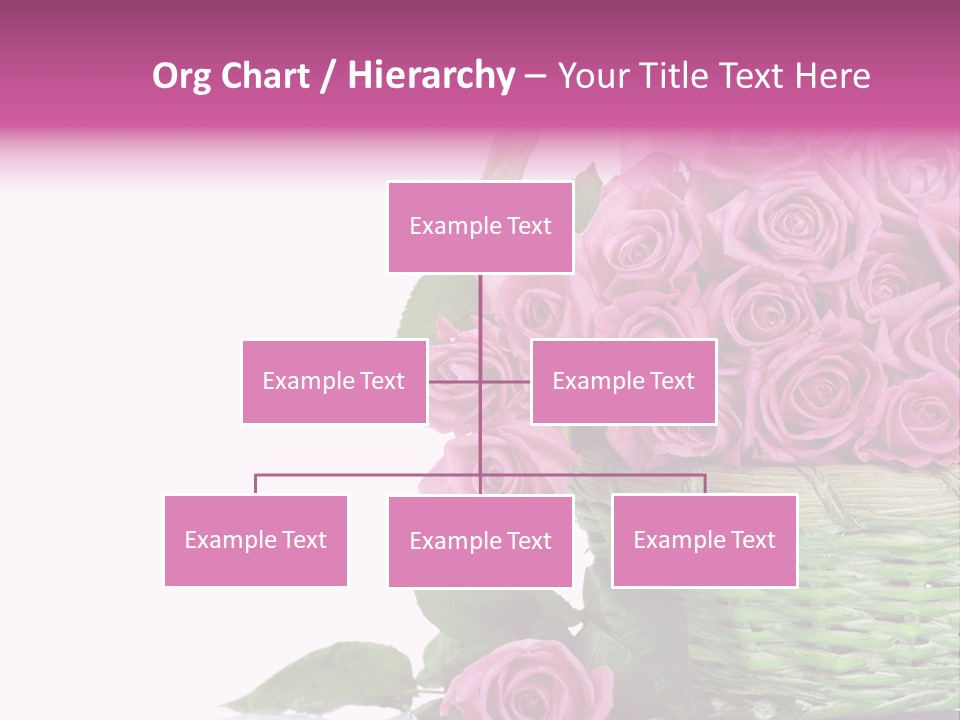 Org Chart / Hierarchy – Your Title Text Here

Example Text

Example Text

Example Text

Example Text

Example Text

Example Text